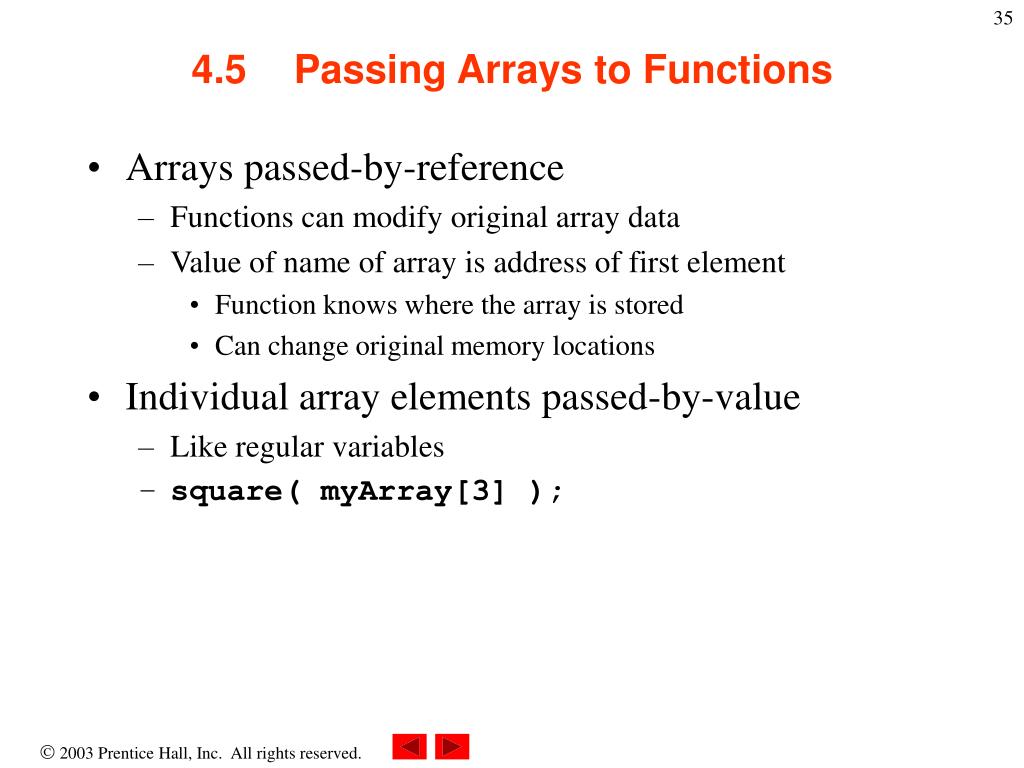 35

4.5 Passing Arrays to Functions

• Arrays passed-by-reference
– Functions can modify original array data
– Value of name of array is address of first element
• Function knows where the array is stored
• Can change original memory locations

• Individual array elements passed-by-value
– Like regular variables
– square( myArray[3] );

© 2003 Prentice Hall, Inc. All rights reserved.